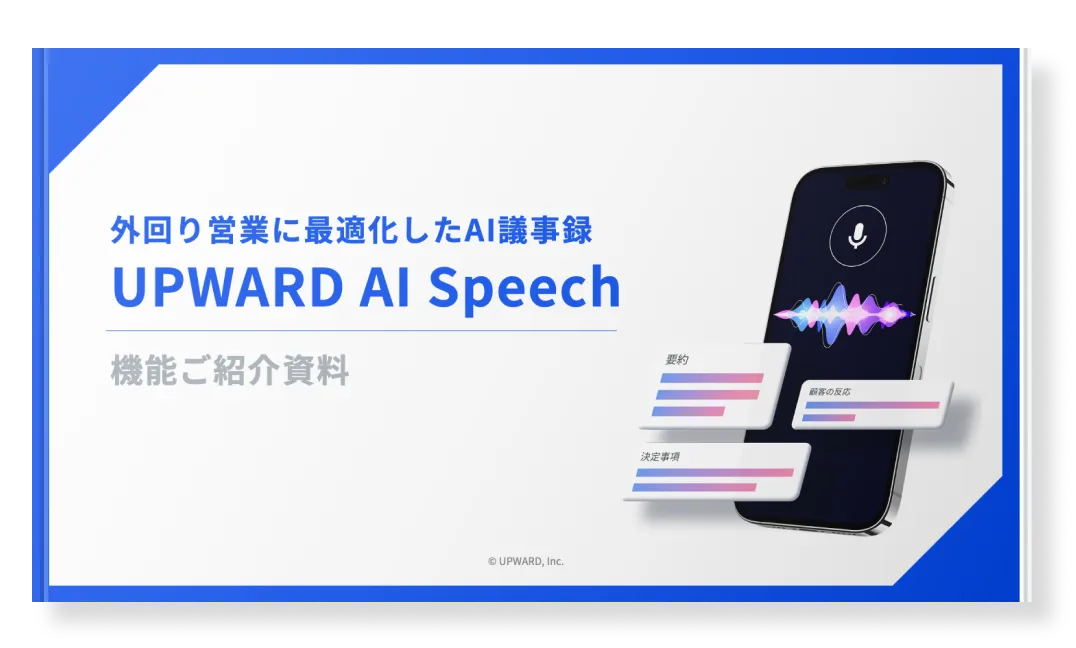 外回り営業に最適化したAI議事録
UPWARD AI Speech

機能ご紹介資料

要約

顧客の反応

決定事項

© UPWARD, Inc.